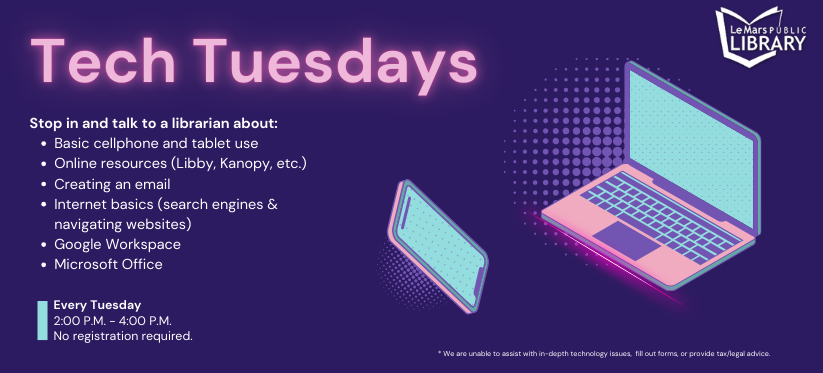 Le Mars PUBLIC LIBRARY

Tech Tuesdays

Stop in and talk to a librarian about:
- Basic cellphone and tablet use
- Online resources (Libby, Kanopy, etc.)
- Creating an email
- Internet basics (search engines & navigating websites)
- Google Workspace
- Microsoft Office

Every Tuesday
2:00 P.M. - 4:00 P.M.
No registration required.

* We are unable to assist with in-depth technology issues, fill out forms, or provide tax/legal advice.